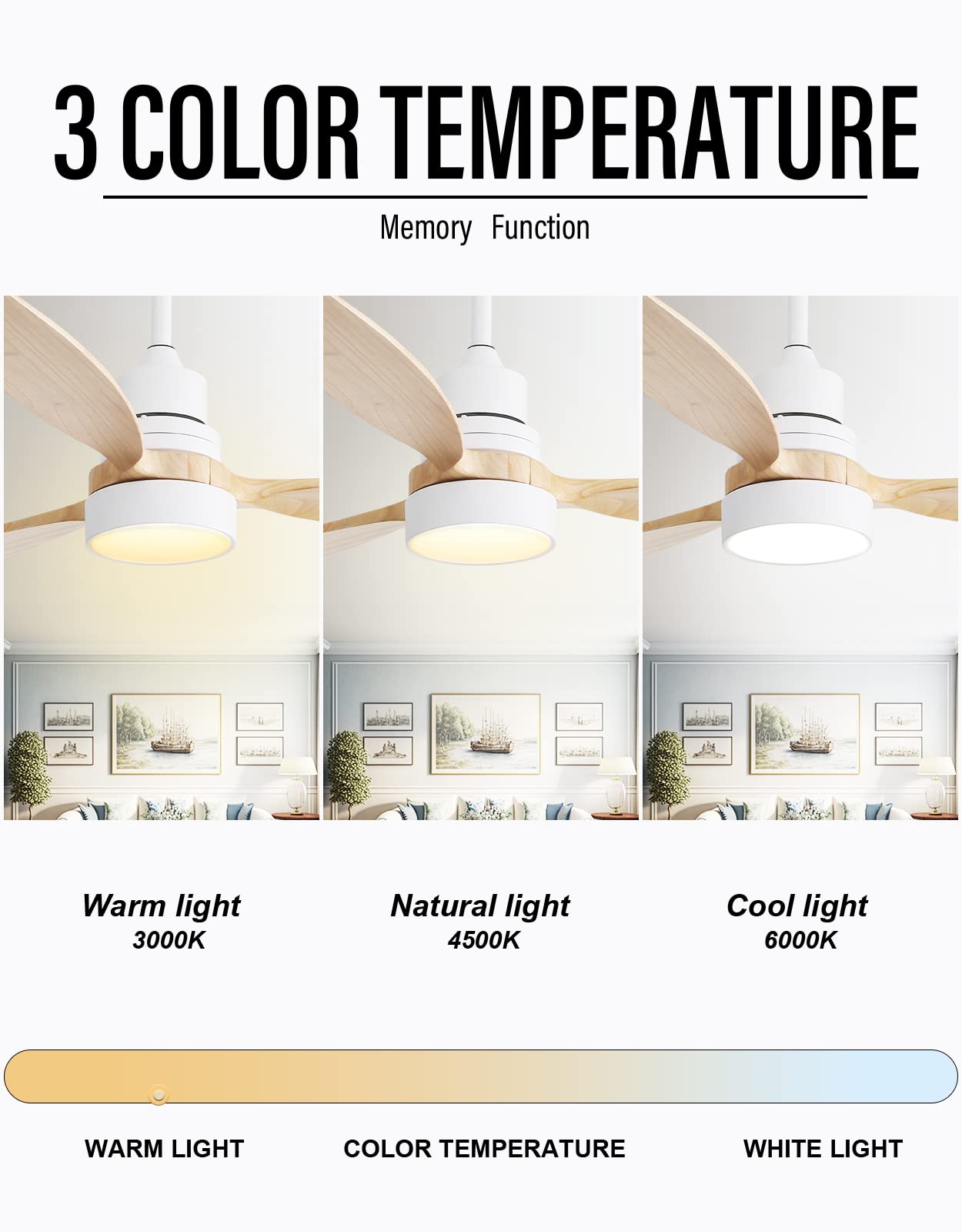 3 COLOR TEMPERATURE

Memory Function

Warm light
3000K

Natural light
4500K

Cool light
6000K

WARM LIGHT

COLOR TEMPERATURE

WHITE LIGHT